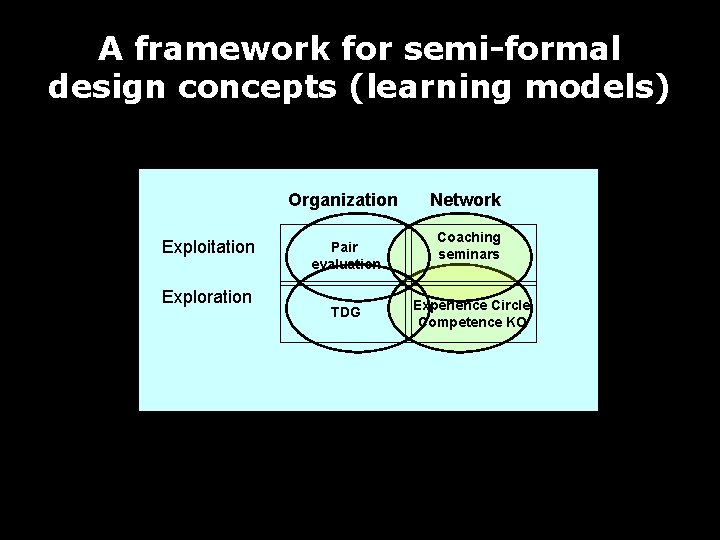 A framework for semi-formal design concepts (learning models)

Organization

Network

Exploitation

Exploration

Pair evaluation

Coaching seminars

TDG

Experience Circle Competence KO